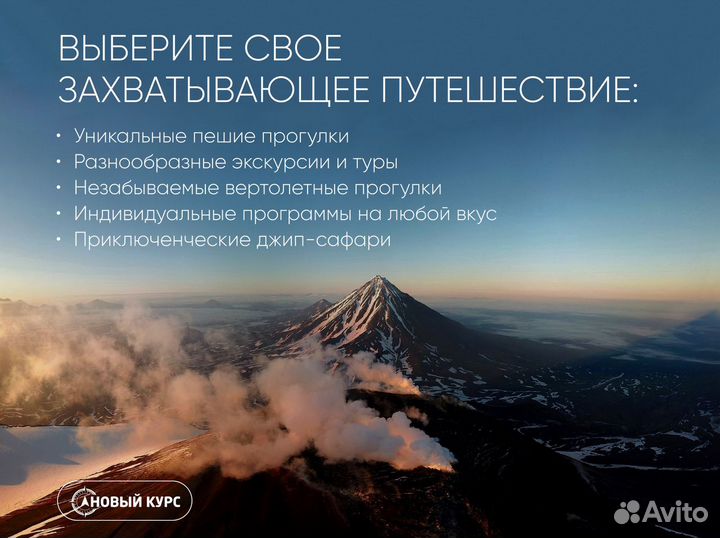 ВЫБЕРИТЕ СВОЕ ЗАХВАТЫВАЮЩЕЕ ПУТЕШЕСТВИЕ:

• Уникальные пешие прогулки
• Разнообразные экскурсии и туры
• Незабываемые вертолетные прогулки
• Индивидуальные программы на любой вкус
• Приключенческие джип-сафари

НОВЫЙ КУРС

Avito